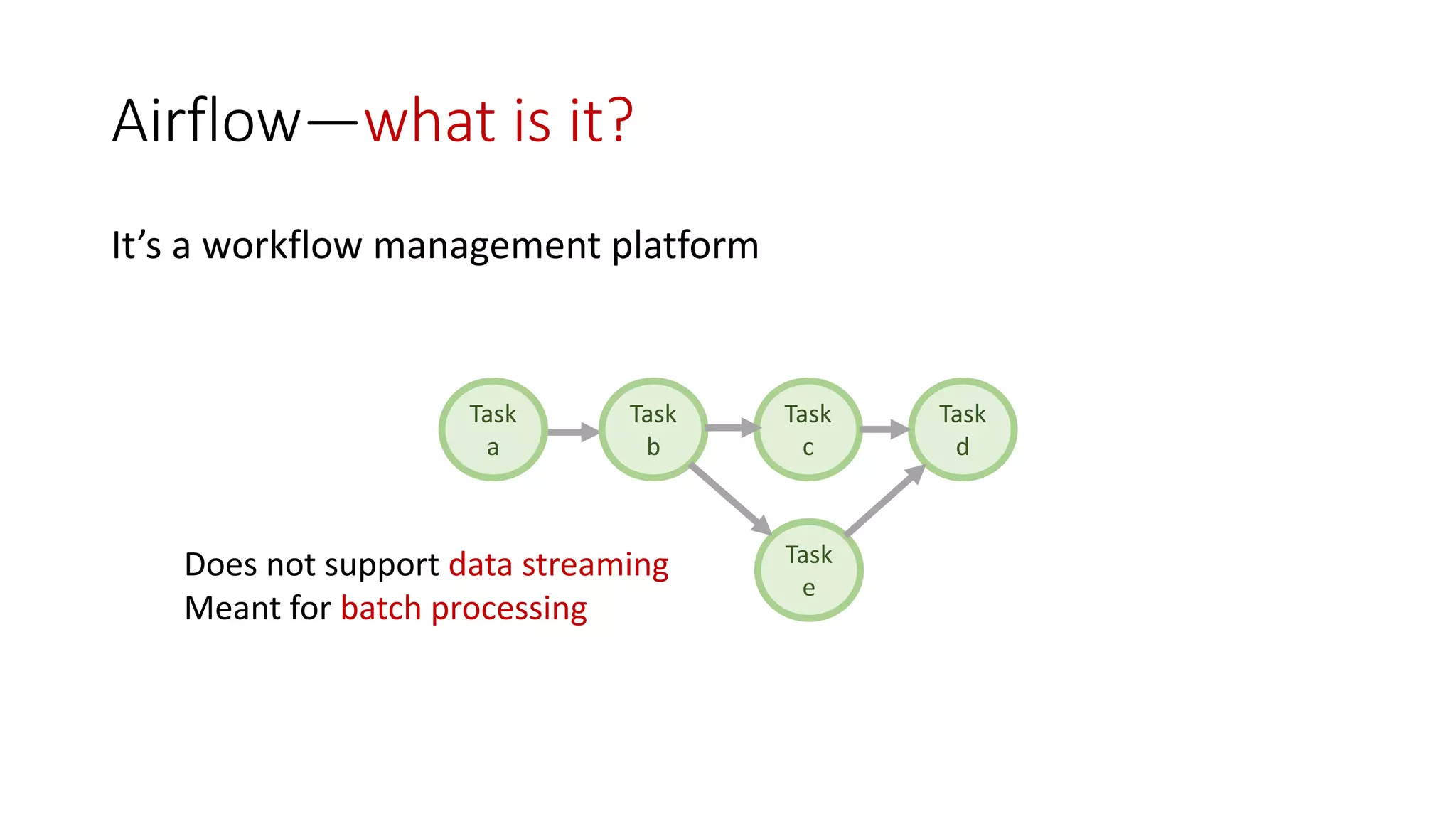 Airflow—what is it?

It’s a workflow management platform

Task a

Task b

Task c

Task d

Task e

Does not support data streaming
Meant for batch processing